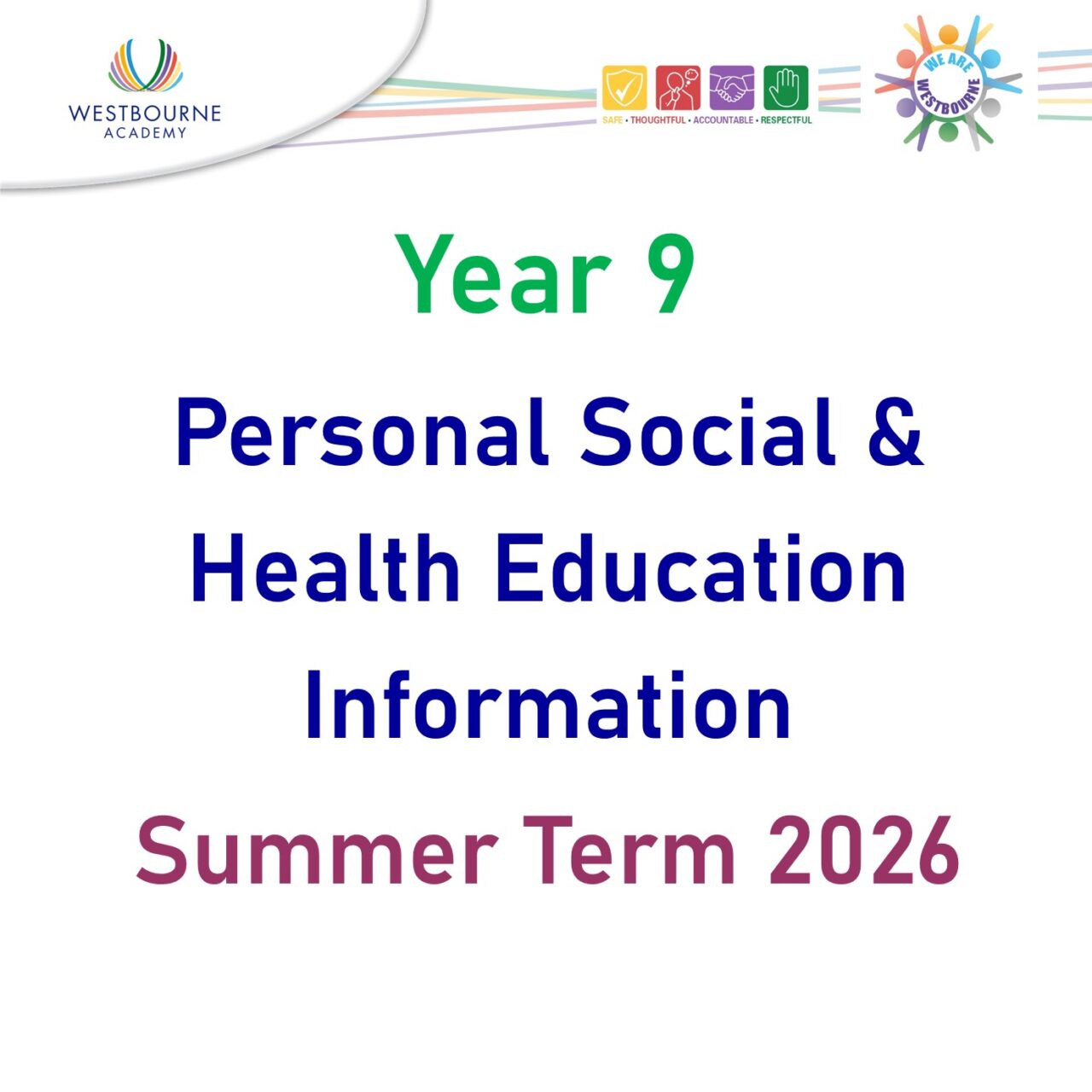 WESTBOURNE
ACADEMY

SAFE • THOUGHTFUL • ACCOUNTABLE • RESPECTFUL

WE ARE WESTBOURNE

Year 9

Personal Social & Health Education Information

Summer Term 2026